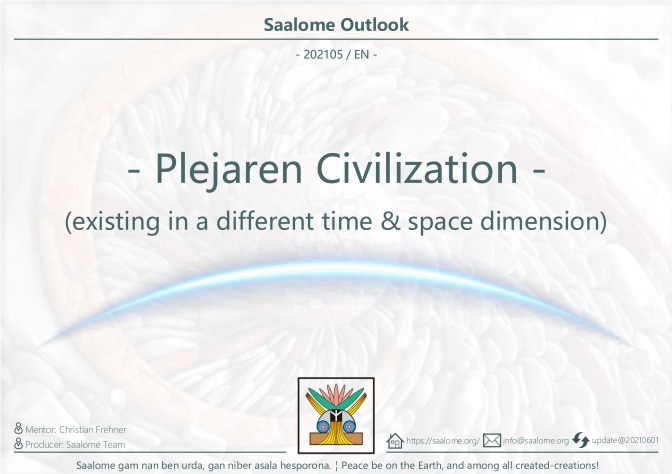 Saalome Outlook

- 202105 / EN -

- Plejaren Civilization -

(existing in a different time & space dimension)

Mentor: Christian Frehner
Producer: Saalome Team

https://saalome.org/ info@saalome.org update@20210601

Saalome gam nan ben urda, gan niber asala hesporona. ¦ Peace be on the Earth, and among all created-creations!